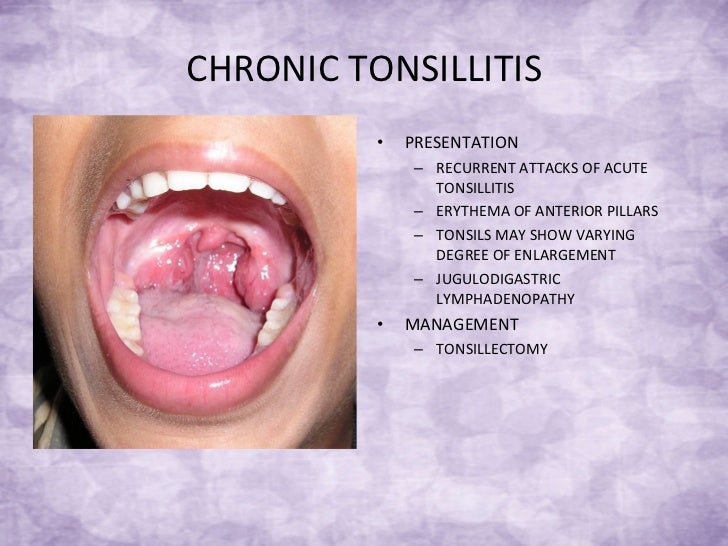 CHRONIC TONSILLITIS

• PRESENTATION
– RECURRENT ATTACKS OF ACUTE TONSILLITIS
– ERYTHEMA OF ANTERIOR PILLARS
– TONSILS MAY SHOW VARYING DEGREE OF ENLARGEMENT
– JUGULODIGASTRIC LYMPHADENOPATHY
• MANAGEMENT
– TONSILLECTOMY